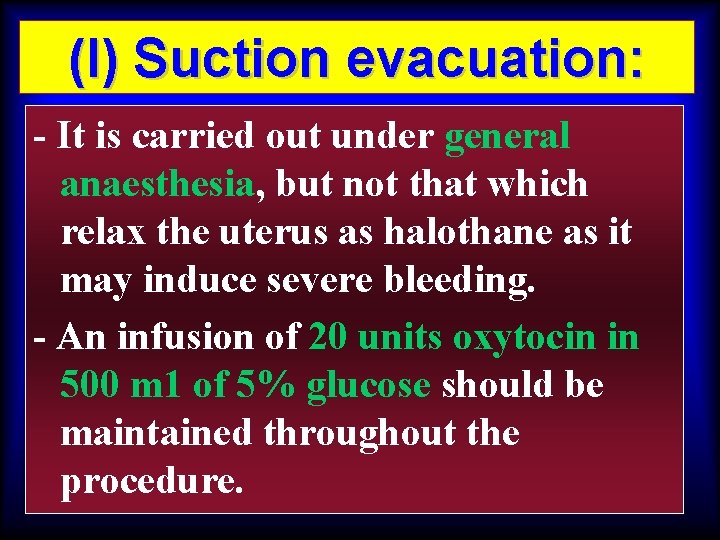 (I) Suction evacuation:

- It is carried out under general anaesthesia, but not that which relax the uterus as halothane as it may induce severe bleeding.

- An infusion of 20 units oxytocin in 500 m1 of 5% glucose should be maintained throughout the procedure.